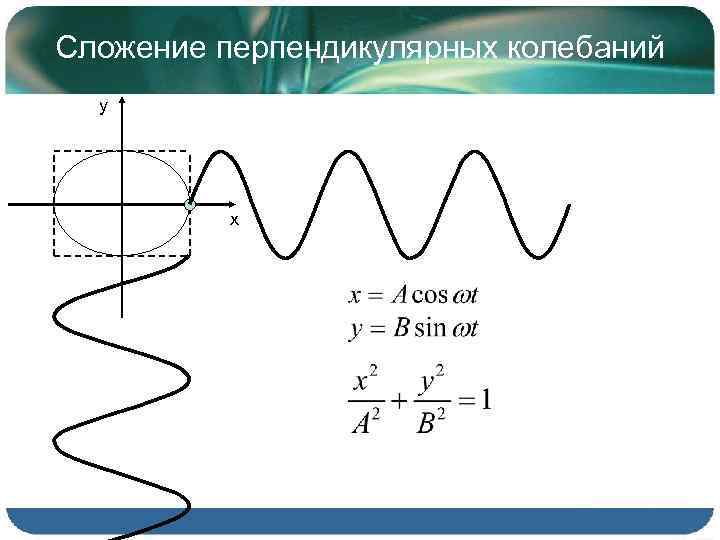 Сложение перпендикулярных колебаний

y

x

$x = A\cos\omega t$
$y = B\sin\omega t$

$\frac{x^2}{A^2} + \frac{y^2}{B^2} = 1$